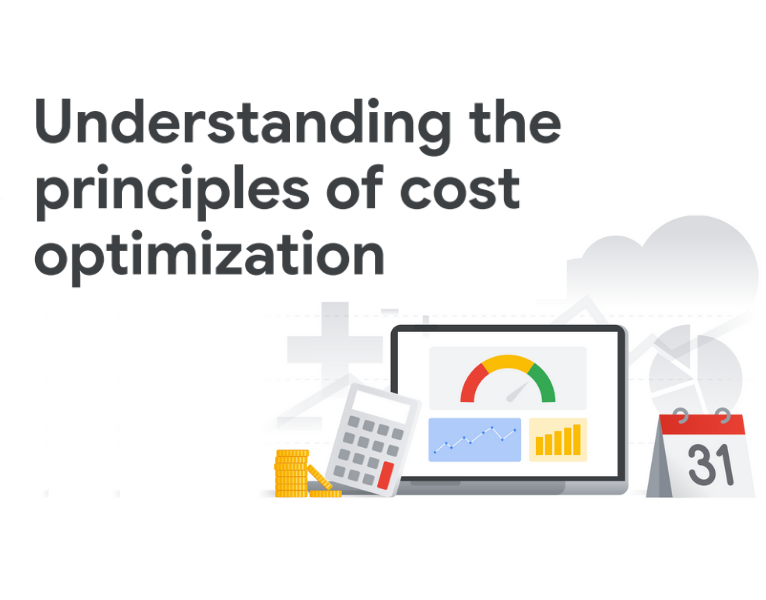 Understanding the principles of cost optimization

31